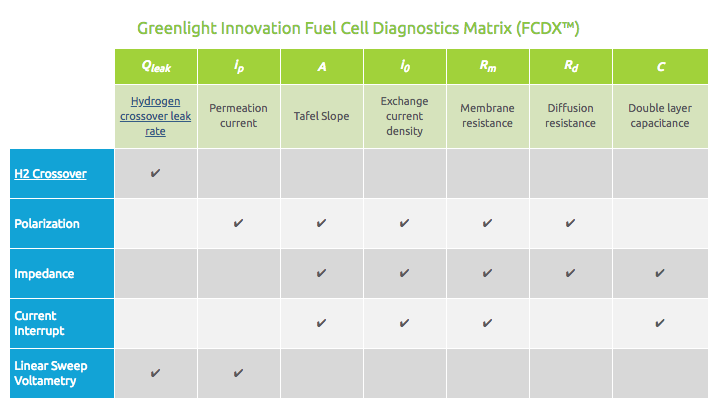 Greenlight Innovation Fuel Cell Diagnostics Matrix (FCDX™)

| | $Q_{leak}$ | $I_p$ | $A$ | $I_0$ | $R_m$ | $R_d$ | $C$ |
|---|---|---|---|---|---|---|---|
| | Hydrogen crossover leak rate | Permeation current | Tafel Slope | Exchange current density | Membrane resistance | Diffusion resistance | Double layer capacitance |
| H2 Crossover | ✔ | | | | | | |
| Polarization | | ✔ | ✔ | ✔ | ✔ | ✔ | |
| Impedance | | | ✔ | ✔ | ✔ | ✔ | ✔ |
| Current Interrupt | | | ✔ | ✔ | ✔ | | ✔ |
| Linear Sweep Voltametry | ✔ | ✔ | | | | | |